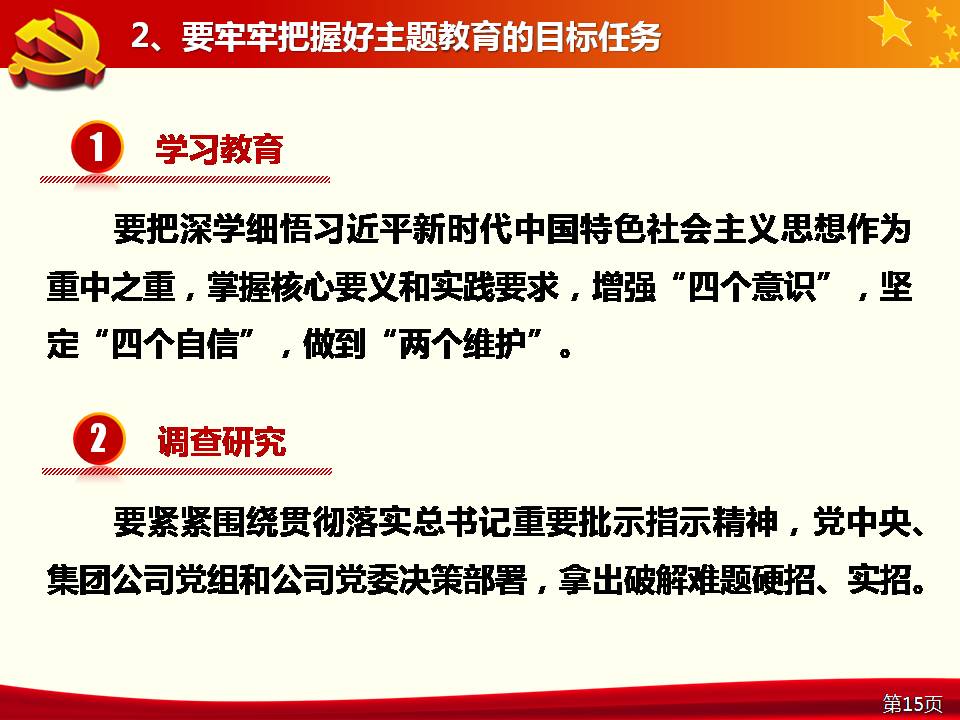 2、要牢牢把握好主题教育的目标任务

1 学习教育

要把深学细悟习近平新时代中国特色社会主义思想作为重中之重，掌握核心要义和实践要求，增强“四个意识”，坚定“四个自信”，做到“两个维护”。

2 调查研究

要紧紧围绕贯彻落实总书记重要批示指示精神，党中央、集团公司党组和公司党委决策部署，拿出破解难题硬招、实招。

第15页